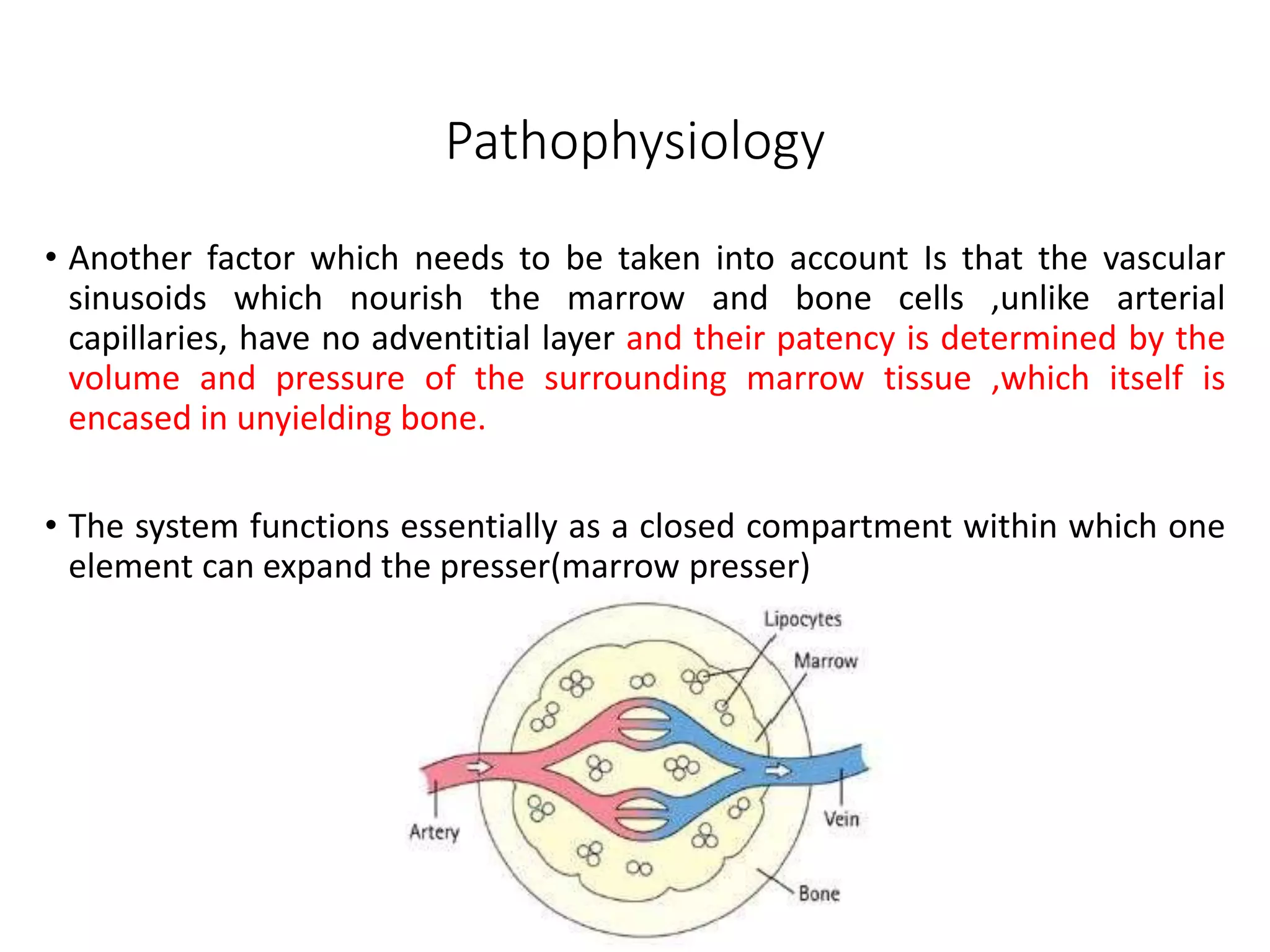 Pathophysiology

• Another factor which needs to be taken into account Is that the vascular sinusoids which nourish the marrow and bone cells ,unlike arterial capillaries, have no adventitial layer and their patency is determined by the volume and pressure of the surrounding marrow tissue ,which itself is encased in unyielding bone.

• The system functions essentially as a closed compartment within which one element can expand the presser(marrow presser)

Lipocytes
Marrow
Artery
Vein
Bone